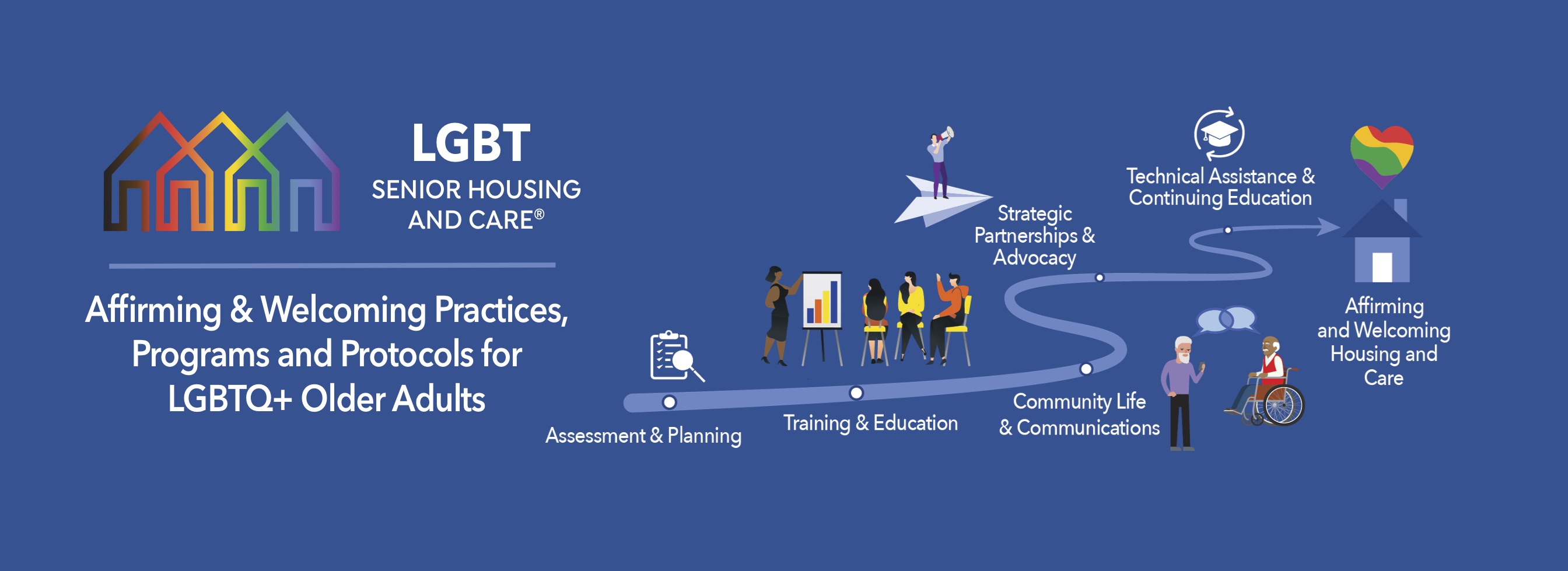 LGBT
SENIOR HOUSING AND CARE®

Affirming & Welcoming Practices, Programs and Protocols for LGBTQ+ Older Adults

Assessment & Planning

Training & Education

Community Life & Communications

Strategic Partnerships & Advocacy

Technical Assistance & Continuing Education

Affirming and Welcoming Housing and Care